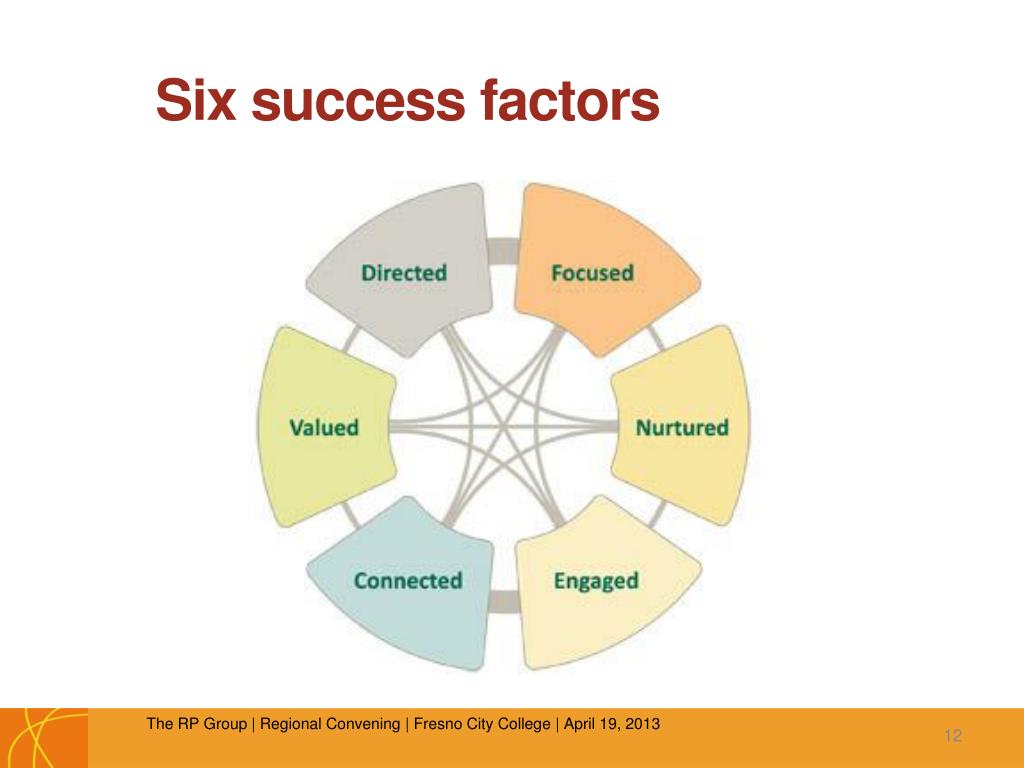 Six success factors

Directed

Focused

Valued

Nurtured

Connected

Engaged

The RP Group | Regional Convening | Fresno City College | April 19, 2013

12